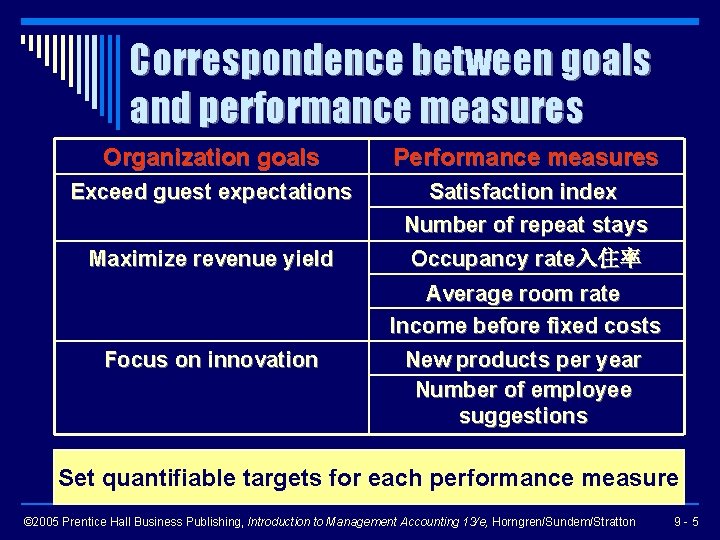 Correspondence between goals and performance measures

| Organization goals | Performance measures |
|---|---|
| Exceed guest expectations | Satisfaction index |
| | Number of repeat stays |
| Maximize revenue yield | Occupancy rate入住率 |
| | Average room rate |
| | Income before fixed costs |
| Focus on innovation | New products per year |
| | Number of employee suggestions |

Set quantifiable targets for each performance measure

©2005 Prentice Hall Business Publishing, Introduction to Management Accounting 13/e, Horngren/Sundem/Stratton 9 - 5